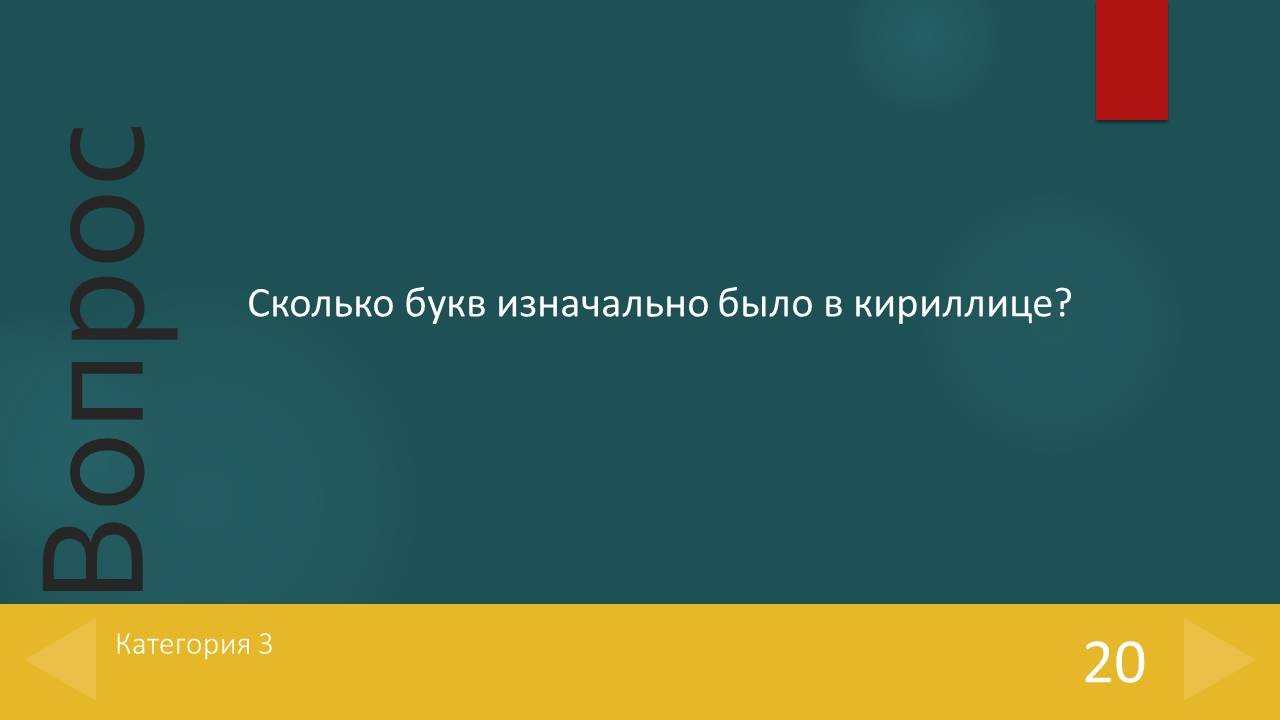 Вопрос

Сколько букв изначально было в кириллице?

Категория 3

20